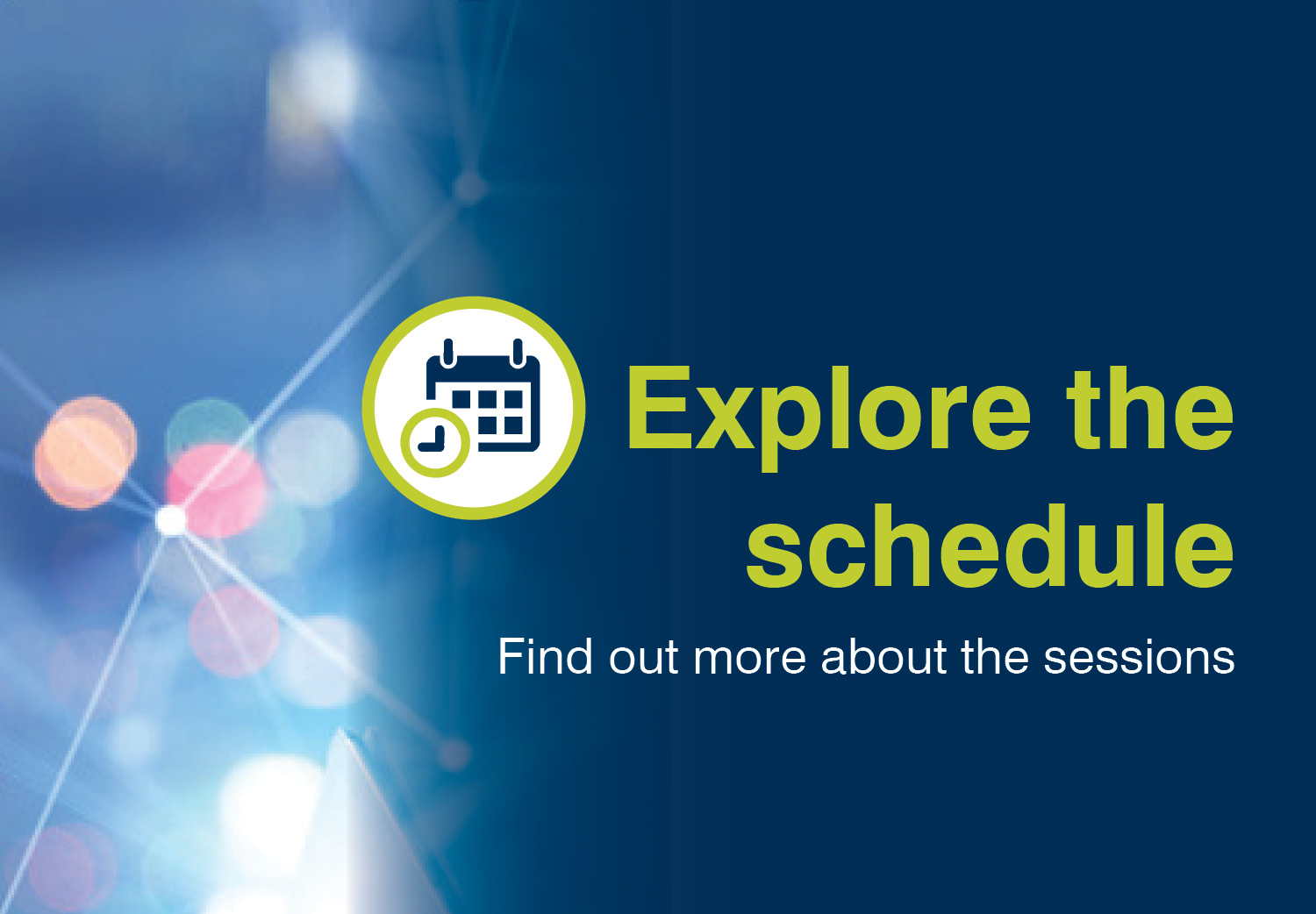 Explore the schedule

Find out more about the sessions